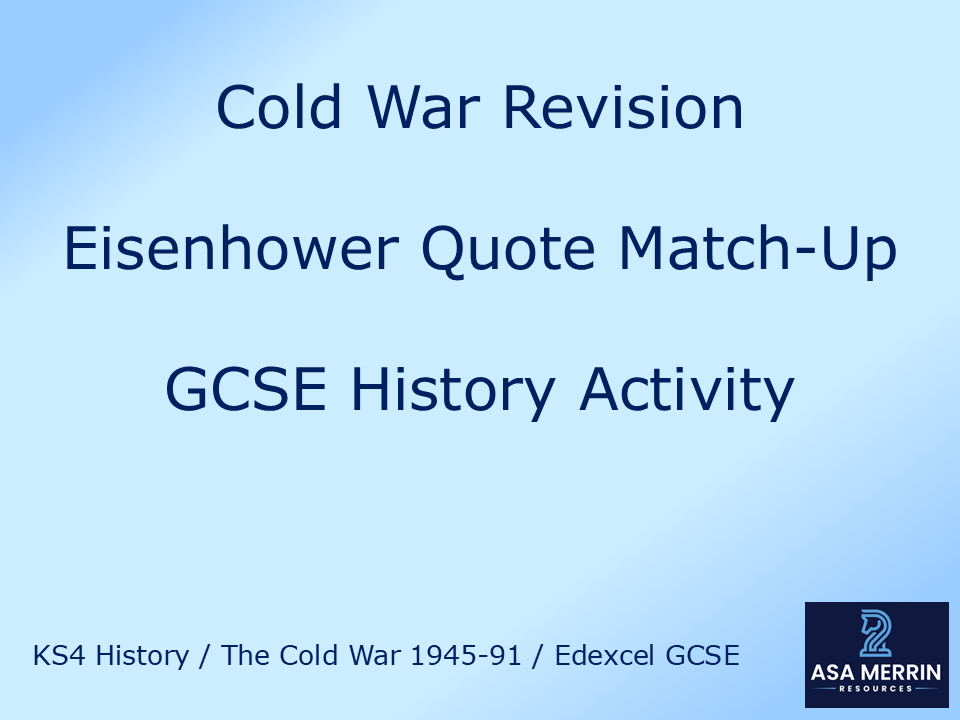 Cold War Revision

Eisenhower Quote Match-Up

GCSE History Activity

KS4 History / The Cold War 1945-91 / Edexcel GCSE

ASA MERRIN
RESOURCES